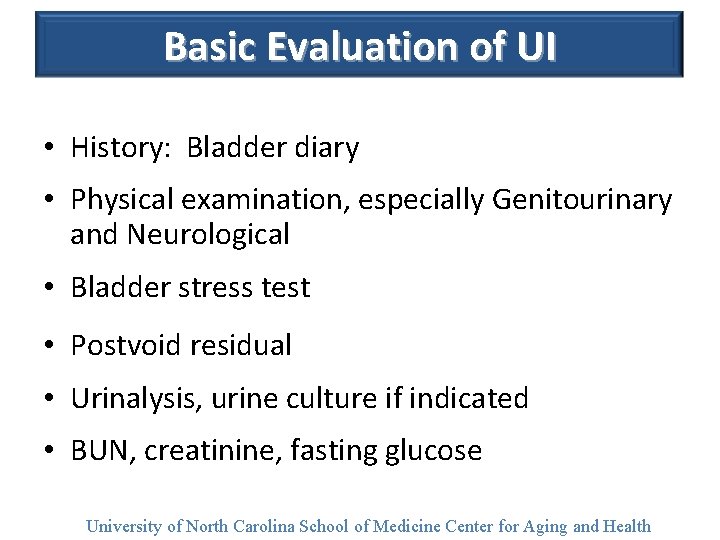 Basic Evaluation of UI

• History: Bladder diary
• Physical examination, especially Genitourinary and Neurological
• Bladder stress test
• Postvoid residual
• Urinalysis, urine culture if indicated
• BUN, creatinine, fasting glucose

University of North Carolina School of Medicine Center for Aging and Health